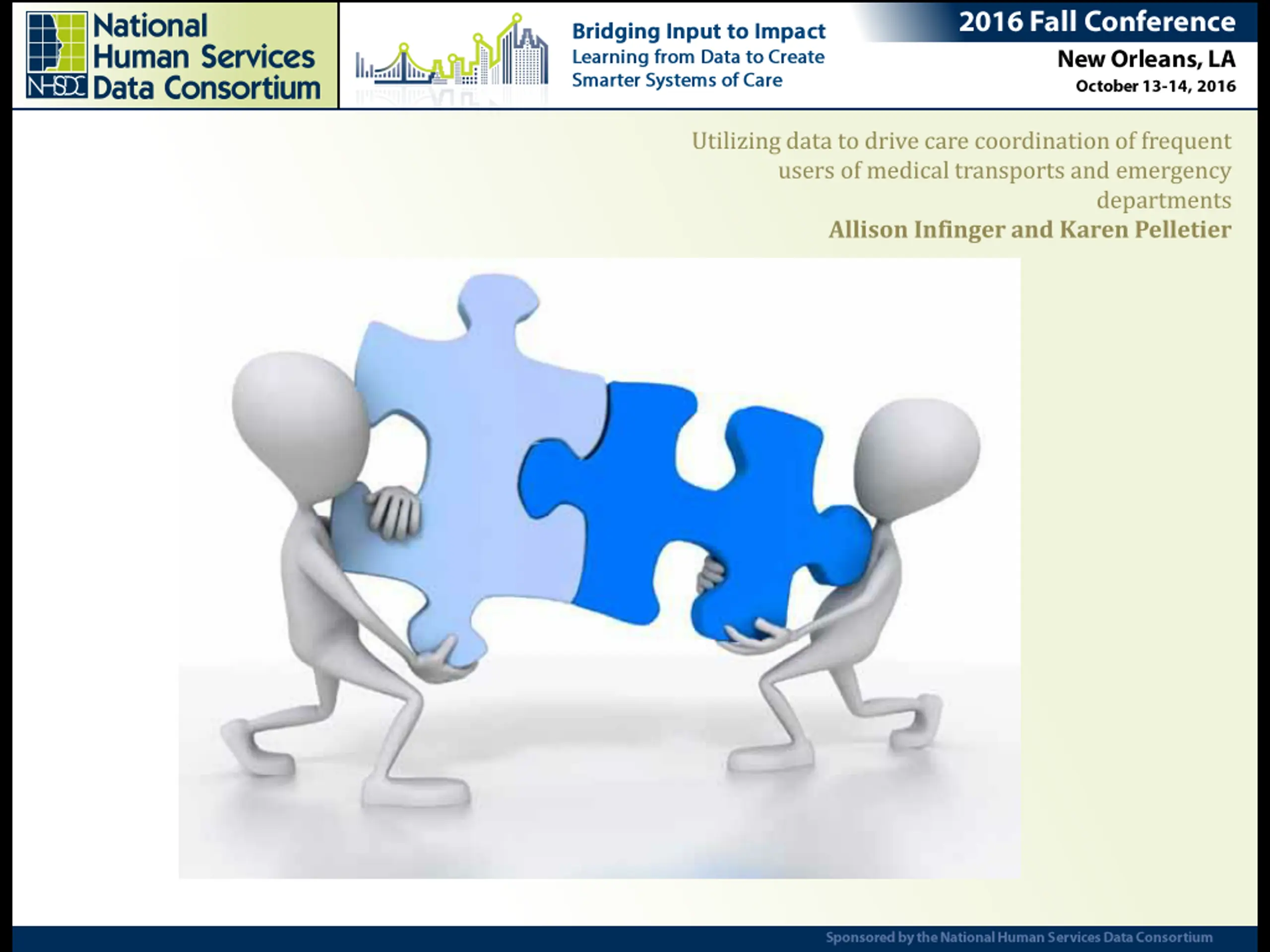 NHSDC National Human Services Data Consortium

Bridging Input to Impact
Learning from Data to Create Smarter Systems of Care

2016 Fall Conference
New Orleans, LA
October 13-14, 2016

Utilizing data to drive care coordination of frequent users of medical transports and emergency departments
Allison Infinger and Karen Pelletier

Sponsored by the National Human Services Data Consortium